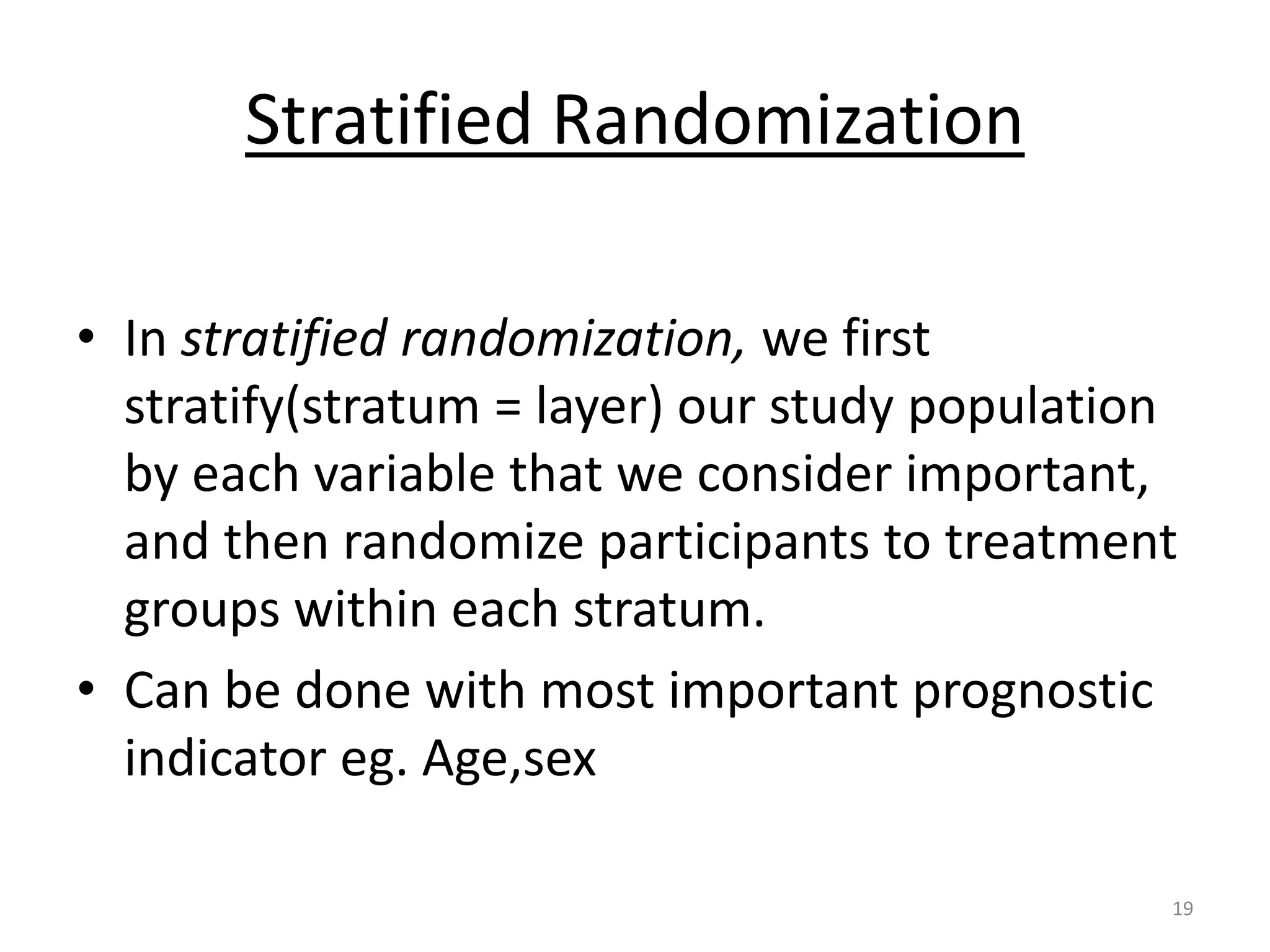 Stratified Randomization

• In stratified randomization, we first stratify(stratum = layer) our study population by each variable that we consider important, and then randomize participants to treatment groups within each stratum.

• Can be done with most important prognostic indicator eg. Age,sex

19